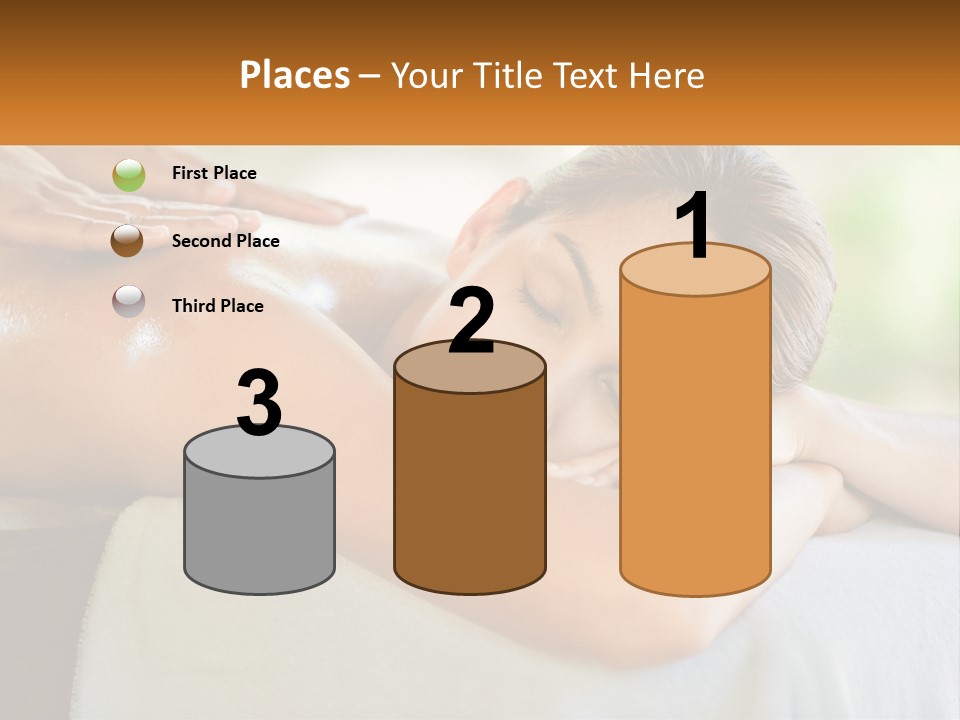 Places – Your Title Text Here

First Place

Second Place

Third Place

3

2

1